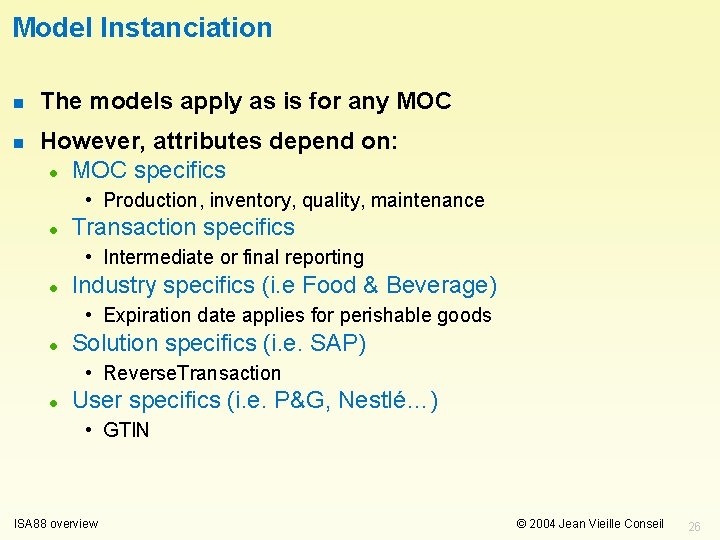 Model Instanciation

- The models apply as is for any MOC
- However, attributes depend on:
  - MOC specifics
    - Production, inventory, quality, maintenance
  - Transaction specifics
    - Intermediate or final reporting
  - Industry specifics (i.e Food & Beverage)
    - Expiration date applies for perishable goods
  - Solution specifics (i.e. SAP)
    - ReverseTransaction
  - User specifics (i.e. P&G, Nestlé…)
    - GTIN

ISA88 overview

© 2004 Jean Vieille Conseil

26